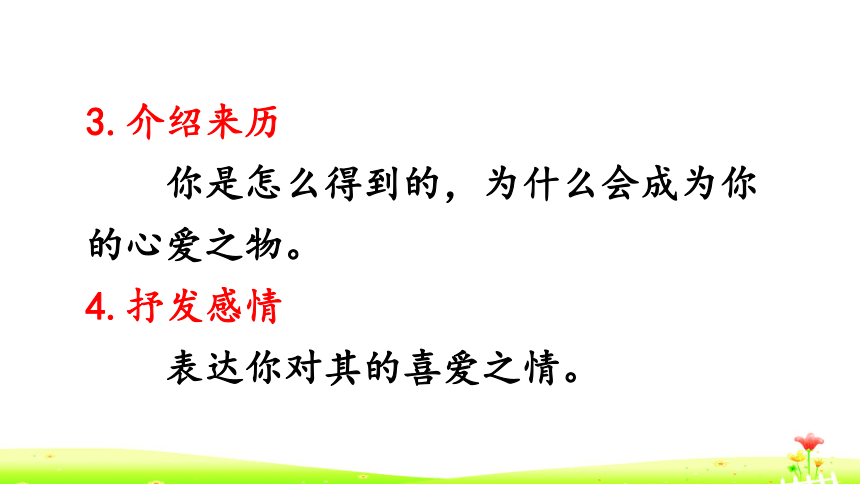 3. 介绍来历

你是怎么得到的，为什么会成为你的心爱之物。

4. 抒发感情

表达你对其的喜爱之情。